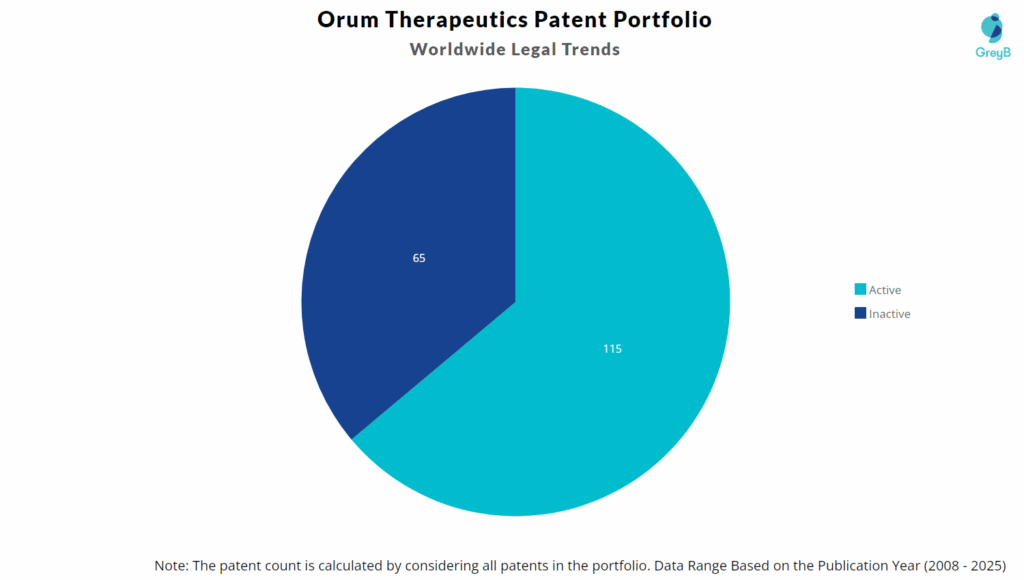 Orum Therapeutics Patent Portfolio
Worldwide Legal Trends

GreyB

65

115

Active
Inactive

Note: The patent count is calculated by considering all patents in the portfolio. Data Range Based on the Publication Year (2008 - 2025)